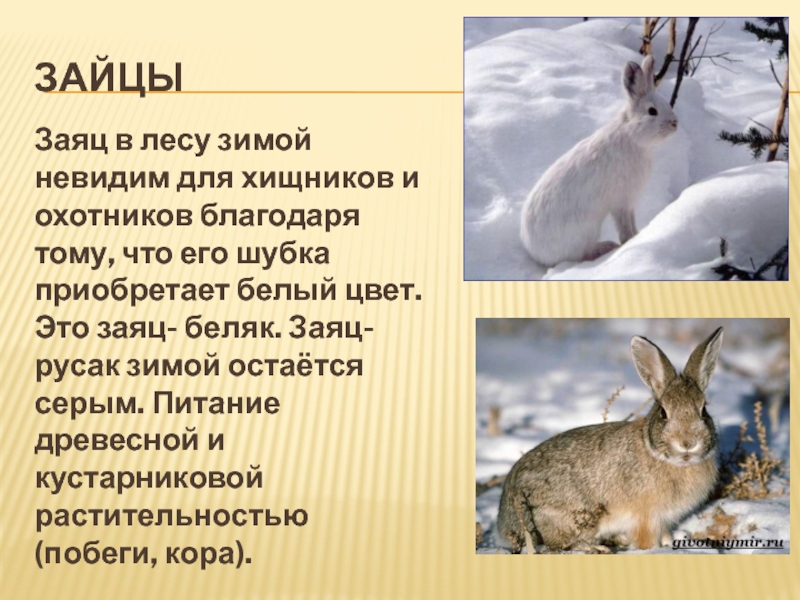 ЗАЙЦЫ

Заяц в лесу зимой невидим для хищников и охотников благодаря тому, что его шубка приобретает белый цвет. Это заяц- беляк. Заяц-русак зимой остаётся серым. Питание древесной и кустарниковой растительностью (побеги, кора).

givotniymir.ru